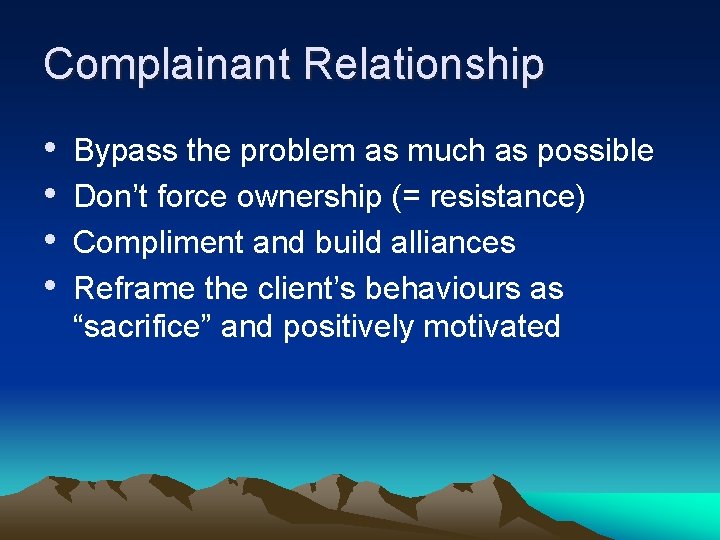 Complainant Relationship

• Bypass the problem as much as possible
• Don’t force ownership (= resistance)
• Compliment and build alliances
• Reframe the client’s behaviours as “sacrifice” and positively motivated